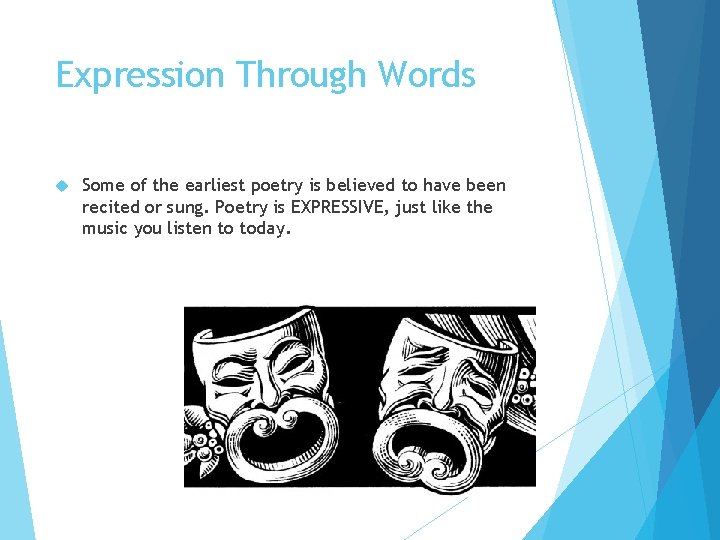 Expression Through Words

Some of the earliest poetry is believed to have been recited or sung. Poetry is EXPRESSIVE, just like the music you listen to today.